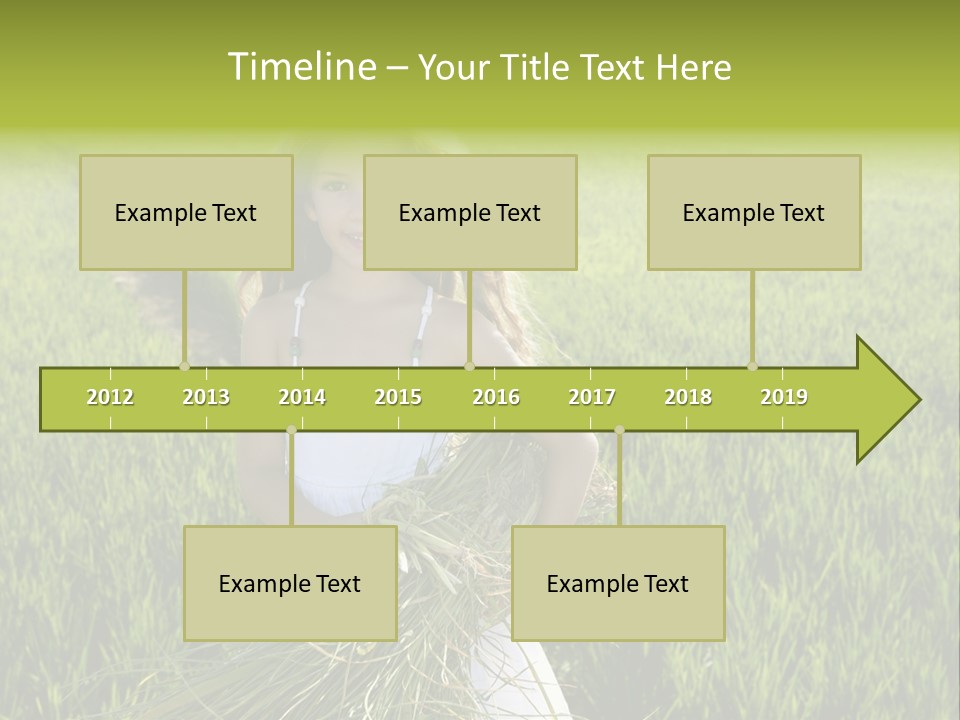 Timeline – Your Title Text Here

Example Text

Example Text

Example Text

2012 2013 2014 2015 2016 2017 2018 2019

Example Text

Example Text